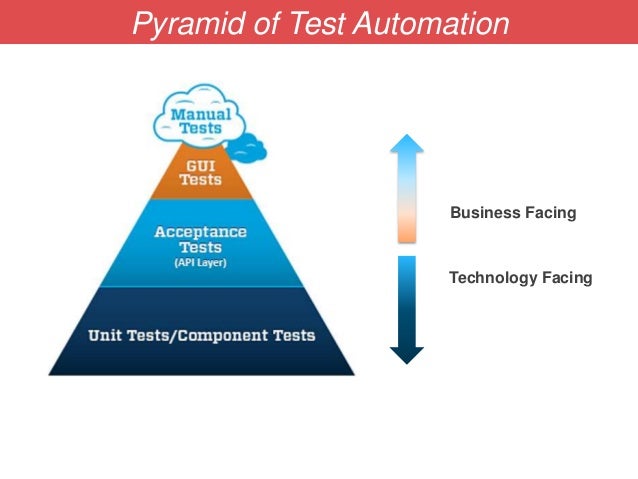 Pyramid of Test Automation

Manual Tests

GUI Tests

Acceptance Tests
(API Layer)

Unit Tests/Component Tests

Business Facing

Technology Facing